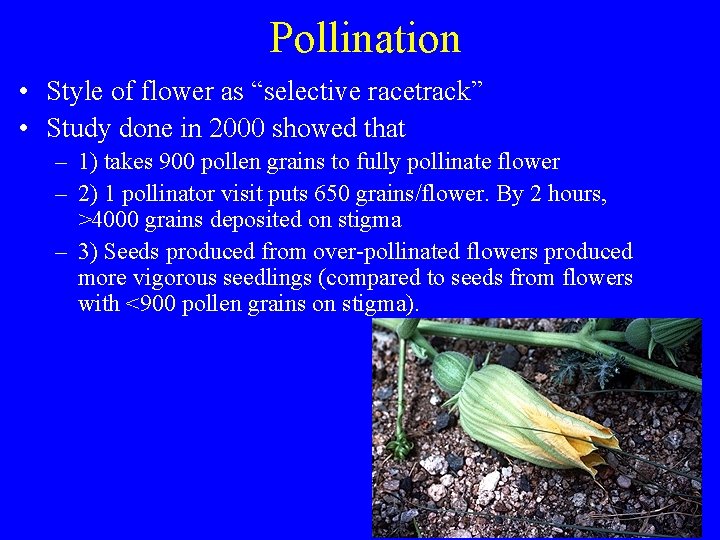 Pollination

• Style of flower as “selective racetrack”
• Study done in 2000 showed that
– 1) takes 900 pollen grains to fully pollinate flower
– 2) 1 pollinator visit puts 650 grains/flower. By 2 hours, >4000 grains deposited on stigma
– 3) Seeds produced from over-pollinated flowers produced more vigorous seedlings (compared to seeds from flowers with <900 pollen grains on stigma).